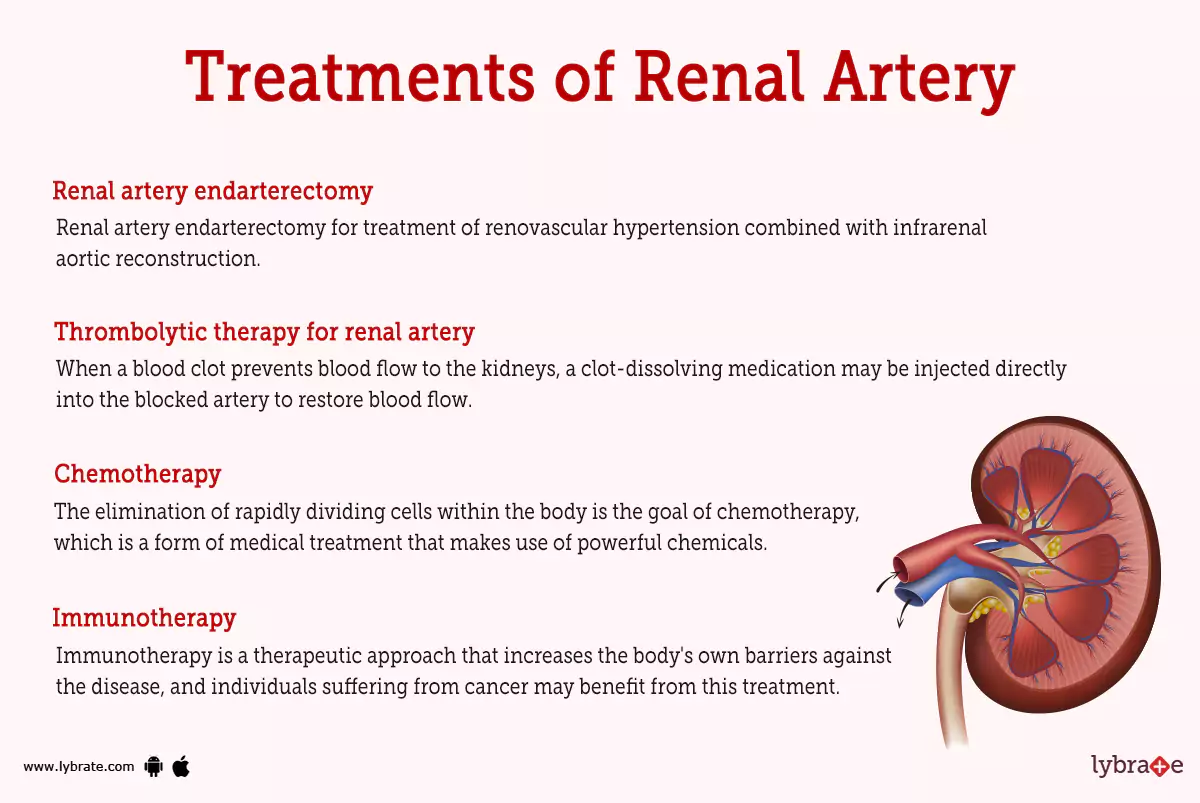 Treatments of Renal Artery

Renal artery endarterectomy
Renal artery endarterectomy for treatment of renovascular hypertension combined with infrarenal aortic reconstruction.

Thrombolytic therapy for renal artery
When a blood clot prevents blood flow to the kidneys, a clot-dissolving medication may be injected directly into the blocked artery to restore blood flow.

Chemotherapy
The elimination of rapidly dividing cells within the body is the goal of chemotherapy, which is a form of medical treatment that makes use of powerful chemicals.

Immunotherapy
Immunotherapy is a therapeutic approach that increases the body's own barriers against the disease, and individuals suffering from cancer may benefit from this treatment.

www.lybrate.com

lybrate